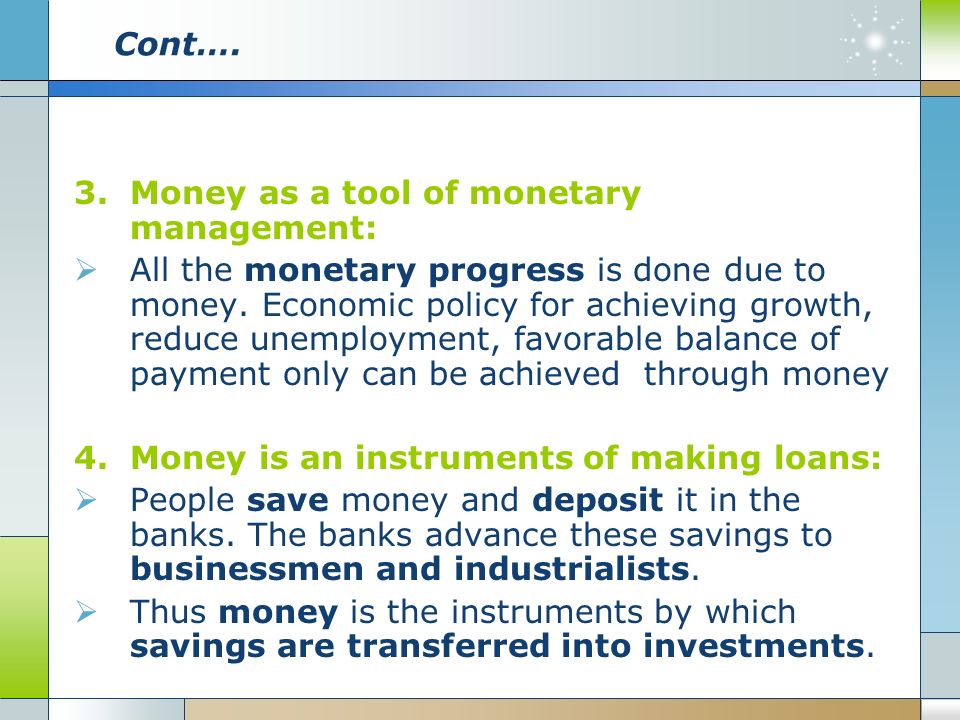 Cont....

3. Money as a tool of monetary management:

➢ All the monetary progress is done due to money. Economic policy for achieving growth, reduce unemployment, favorable balance of payment only can be achieved through money

4. Money is an instruments of making loans:

➢ People save money and deposit it in the banks. The banks advance these savings to businessmen and industrialists.

➢ Thus money is the instruments by which savings are transferred into investments.